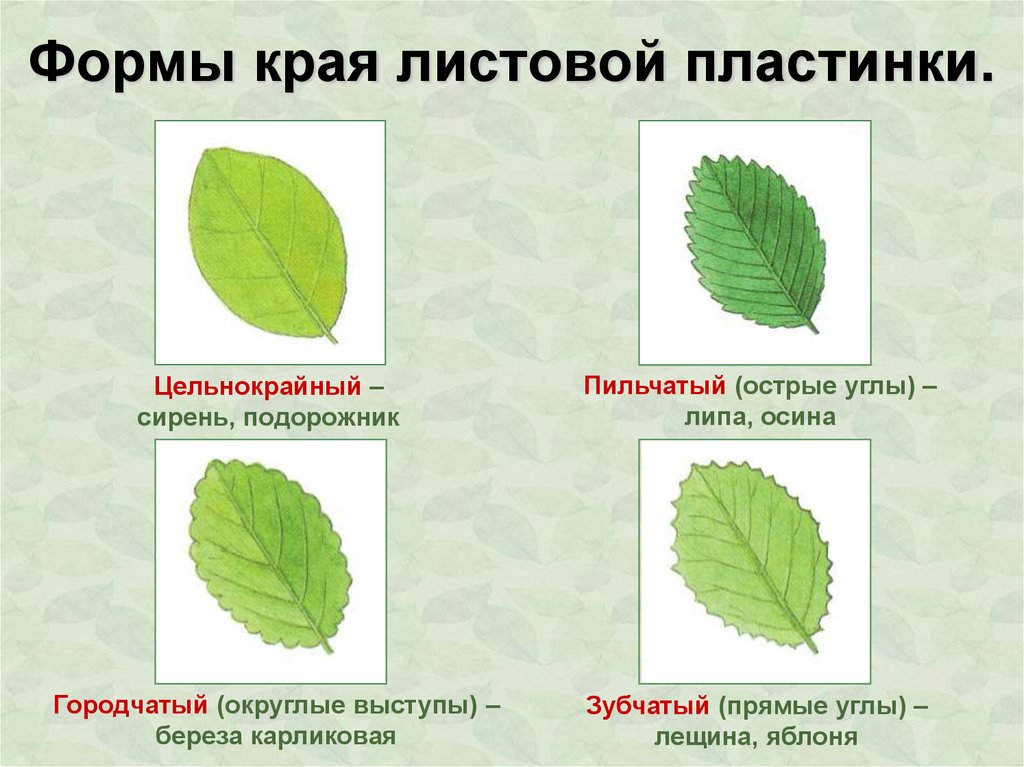 Формы края листовой пластинки.

Цельнокрайный – сирень, подорожник

Пильчатый (острые углы) – липа, осина

Городчатый (округлые выступы) – береза карликовая

Зубчатый (прямые углы) – лещина, яблоня